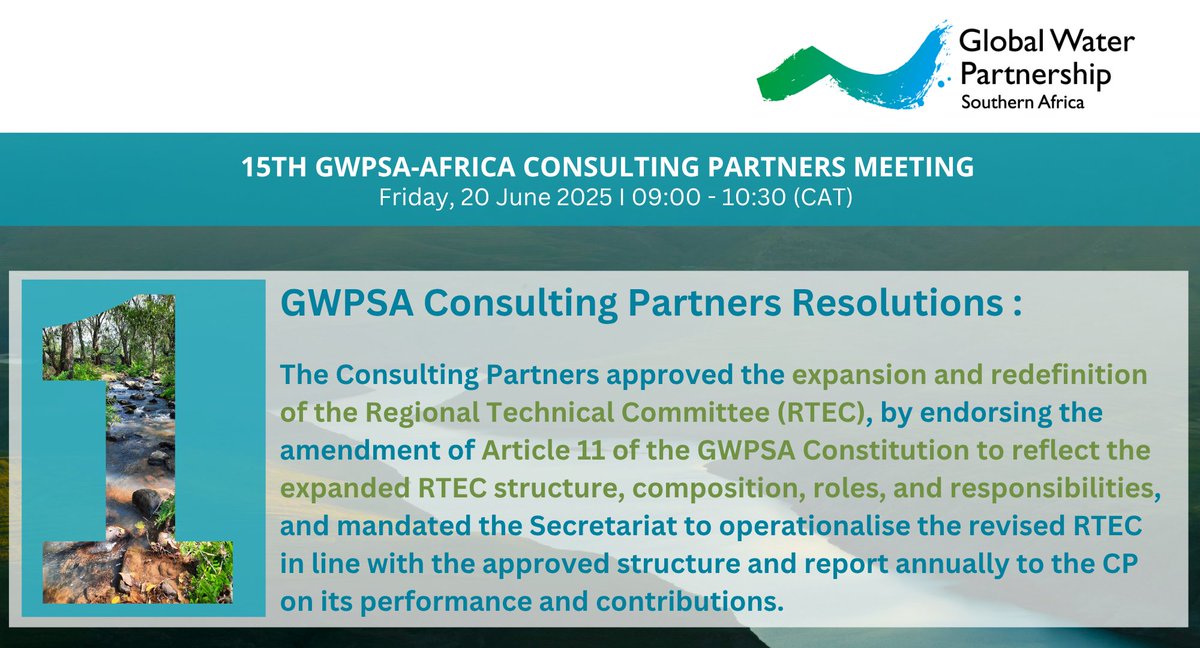 Global Water Partnership
Southern Africa

15TH GWPSA-AFRICA CONSULTING PARTNERS MEETING
Friday, 20 June 2025 I 09:00 - 10:30 (CAT)

1

GWPSA Consulting Partners Resolutions :

The Consulting Partners approved the expansion and redefinition of the Regional Technical Committee (RTEC), by endorsing the amendment of Article 11 of the GWPSA Constitution to reflect the expanded RTEC structure, composition, roles, and responsibilities, and mandated the Secretariat to operationalise the revised RTEC in line with the approved structure and report annually to the CP on its performance and contributions.